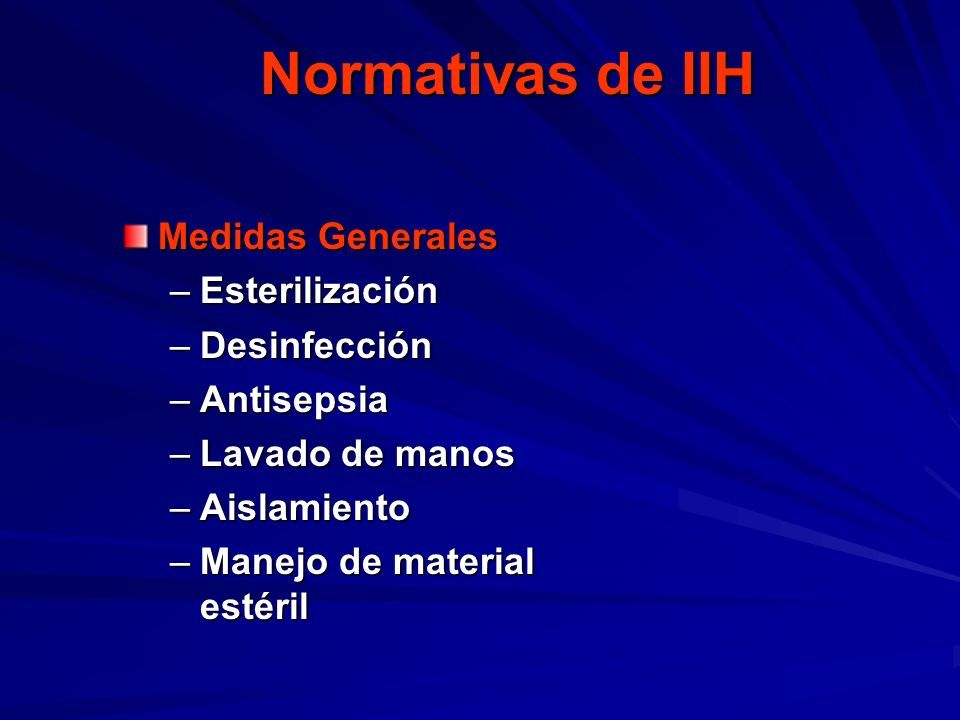 Normativas de IIH

Medidas Generales
– Esterilización
– Desinfección
– Antisepsia
– Lavado de manos
– Aislamiento
– Manejo de material estéril